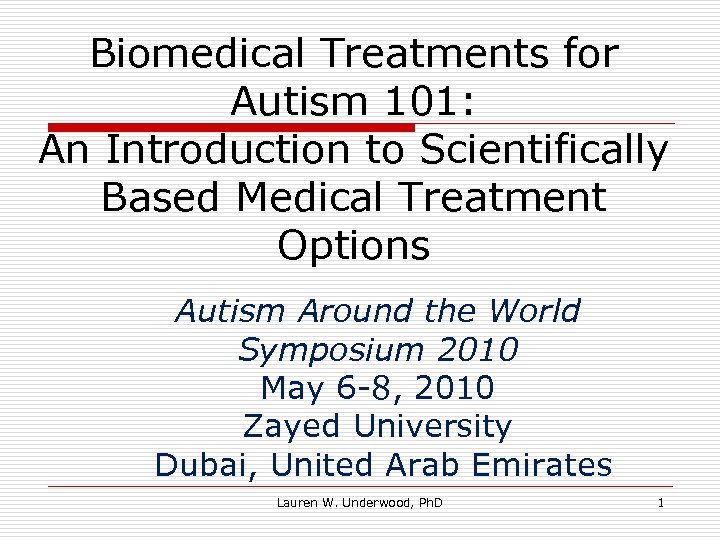 Biomedical Treatments for Autism 101:
An Introduction to Scientifically Based Medical Treatment Options

Autism Around the World Symposium 2010
May 6-8, 2010
Zayed University
Dubai, United Arab Emirates

Lauren W. Underwood, PhD

1